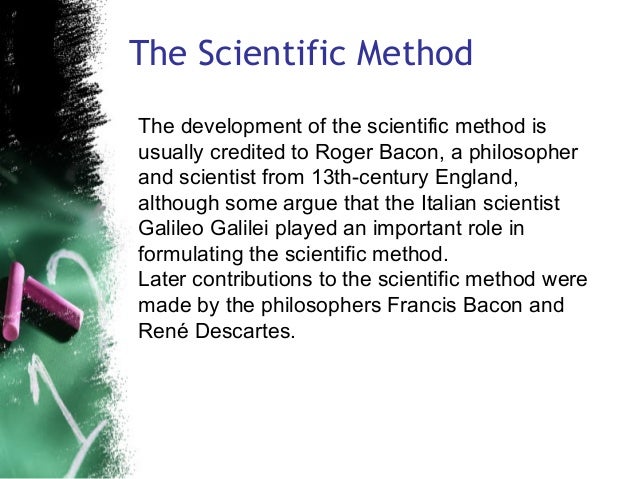 The Scientific Method

The development of the scientific method is usually credited to Roger Bacon, a philosopher and scientist from 13th-century England, although some argue that the Italian scientist Galileo Galilei played an important role in formulating the scientific method.
Later contributions to the scientific method were made by the philosophers Francis Bacon and René Descartes.